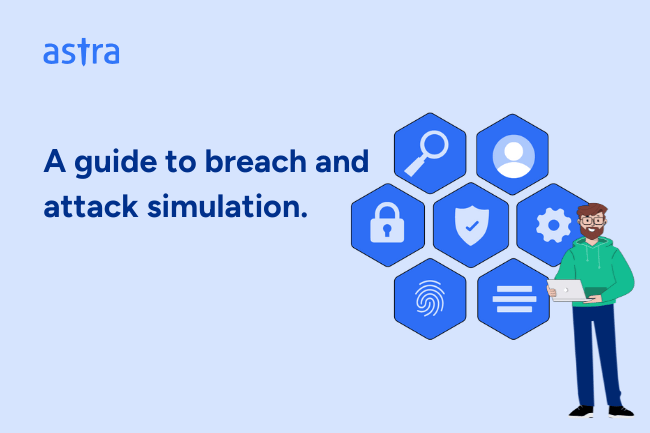 astra

A guide to breach and attack simulation.